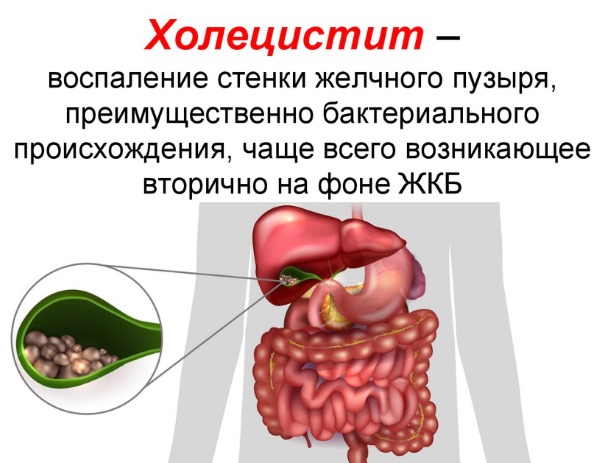 Холецистит – воспаление стенки желчного пузыря, преимущественно бактериального происхождения, чаще всего возникающее вторично на фоне ЖКБ